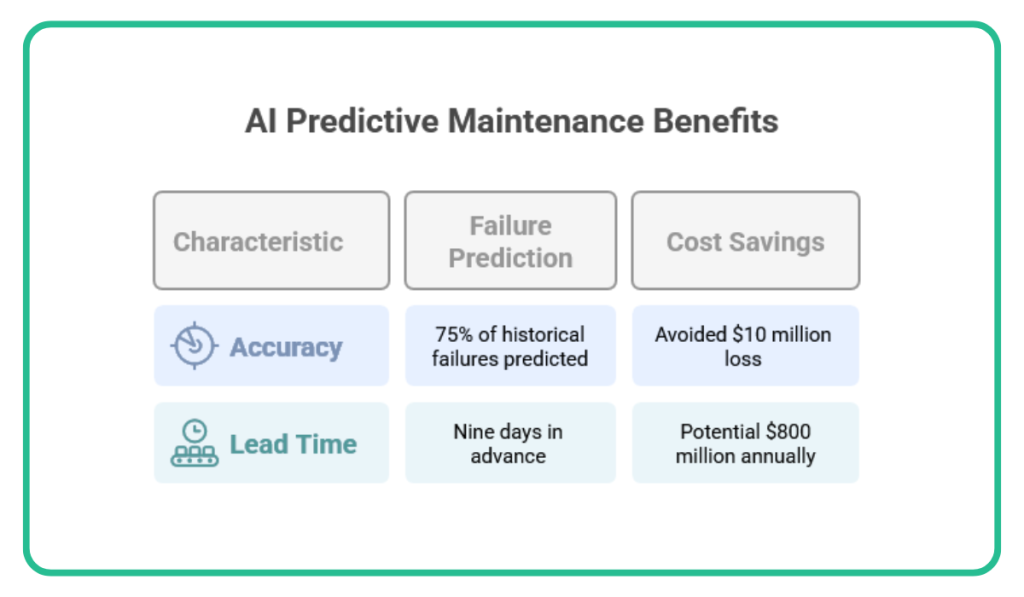 AI Predictive Maintenance Benefits

| Characteristic | Failure Prediction | Cost Savings |
|---|---|---|
| Accuracy | 75% of historical failures predicted | Avoided \$10 million loss |
| Lead Time | Nine days in advance | Potential \$800 million annually |